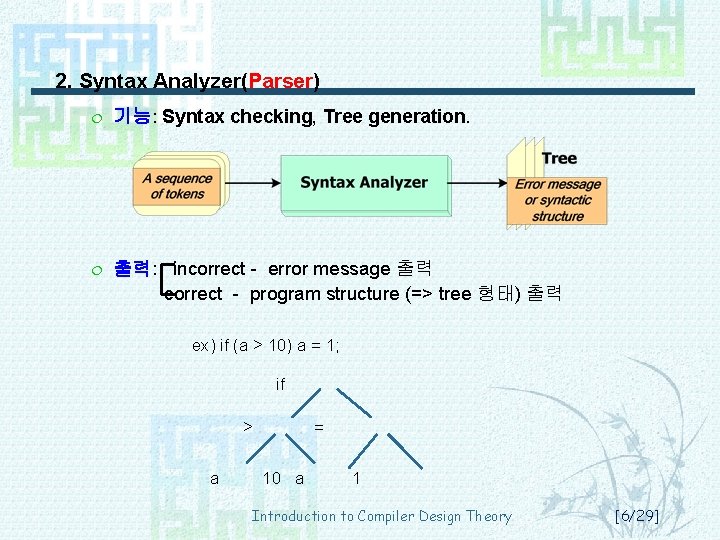 2. Syntax Analyzer(Parser)

기능: Syntax checking, Tree generation.

A sequence of tokens

Syntax Analyzer

Tree

Error message or syntactic structure

출력: incorrect - error message 출력
correct - program structure (=> tree 형태) 출력

ex) if (a > 10) a = 1;

if

>

=

a

10

a

1

Introduction to Compiler Design Theory

[6/29]